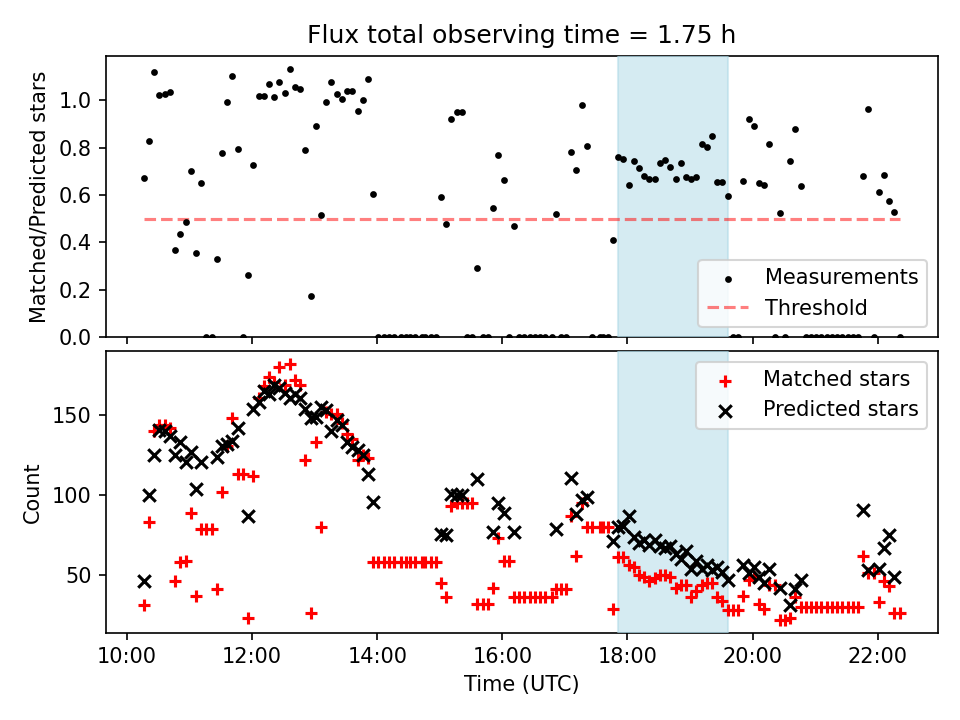 Flux total observing time = 1.75 h

Matched/Predicted stars

1.0
0.8
0.6
0.4
0.2
0.0

Measurements
Threshold

Count

150
100
50

Matched stars
Predicted stars

10:00
12:00
14:00
16:00
18:00
20:00
22:00

Time (UTC)